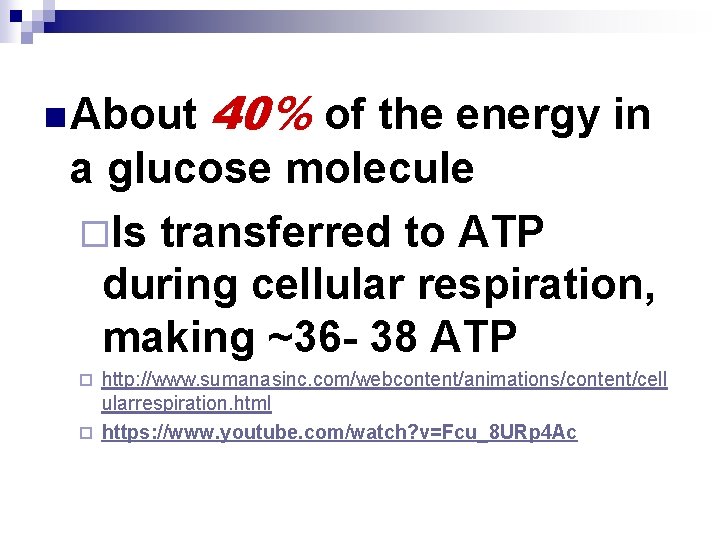 About 40% of the energy in a glucose molecule

Is transferred to ATP during cellular respiration, making ~36- 38 ATP

http://www.sumanasinc.com/webcontent/animations/content/cellularrespiration.html

https://www.youtube.com/watch?v=Fcu_8URp4Ac